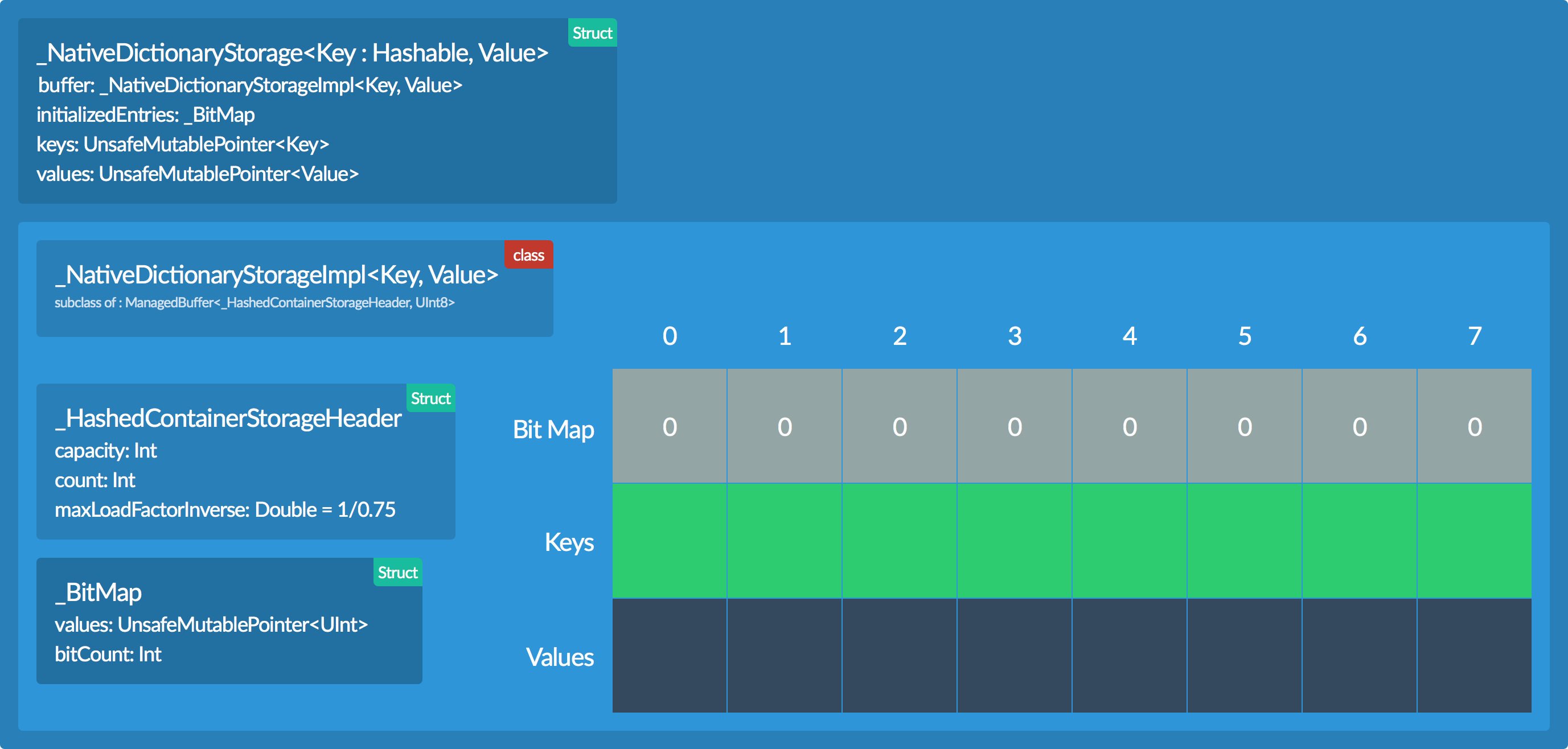 Struct
_NativeDictionaryStorage<Key : Hashable, Value>
buffer: _NativeDictionaryStorageImpl<Key, Value>
initializedEntries: _BitMap
keys: UnsafeMutablePointer<Key>
values: UnsafeMutablePointer<Value>

class
_NativeDictionaryStorageImpl<Key, Value>
subclass of : ManagedBuffer<_HashedContainerStorageHeader, UInt8>

Struct
_HashedContainerStorageHeader
capacity: Int
count: Int
maxLoadFactorInverse: Double = 1/0.75

Struct
_BitMap
values: UnsafeMutablePointer<UInt>
bitCount: Int

| | 0 | 1 | 2 | 3 | 4 | 5 | 6 | 7 |
|---|---|---|---|---|---|---|---|---|
| Bit Map | 0 | 0 | 0 | 0 | 0 | 0 | 0 | 0 |
| Keys | | | | | | | | |
| Values | | | | | | | | |